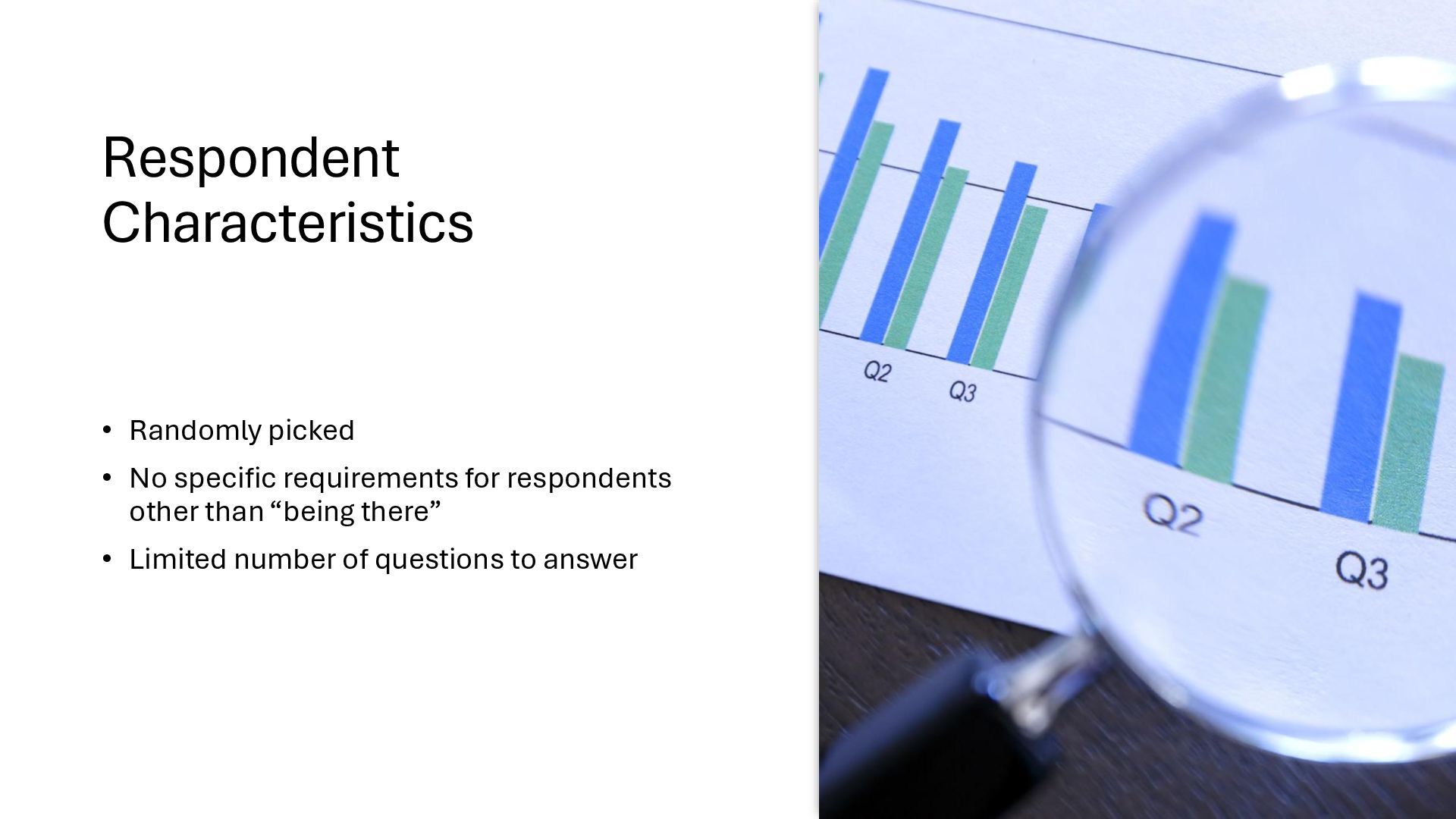 Respondent Characteristics

• Randomly picked
• No specific requirements for respondents other than “being there”
• Limited number of questions to answer

Q2
Q3
Q2
Q3